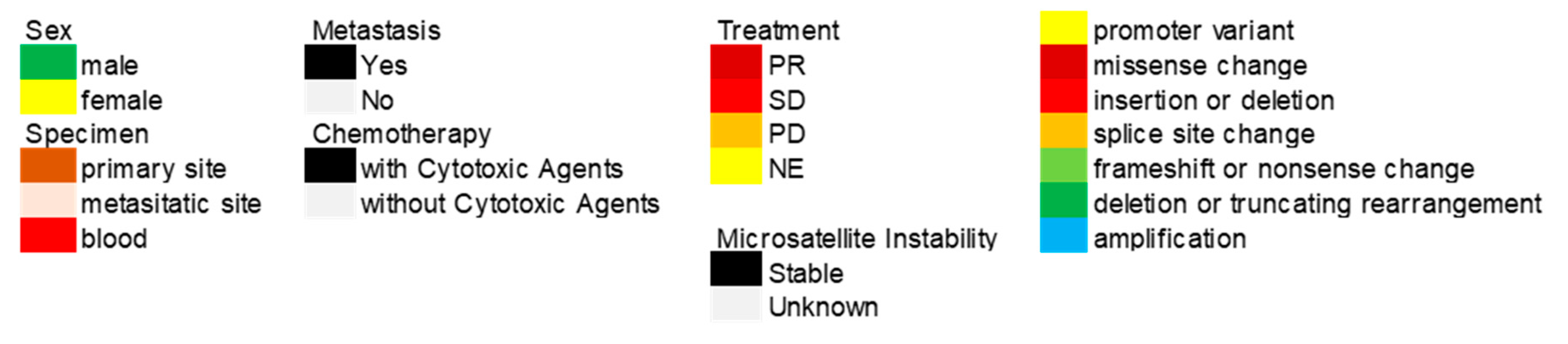 Sex
male
female

Specimen
primary site
metasitatic site
blood

Metastasis
Yes
No

Chemotherapy
with Cytotoxic Agents
without Cytotoxic Agents

Treatment
PR
SD
PD
NE

Microsatellite Instability
Stable
Unknown

promoter variant
missense change
insertion or deletion
splice site change
frameshift or nonsense change
deletion or truncating rearrangement
amplification